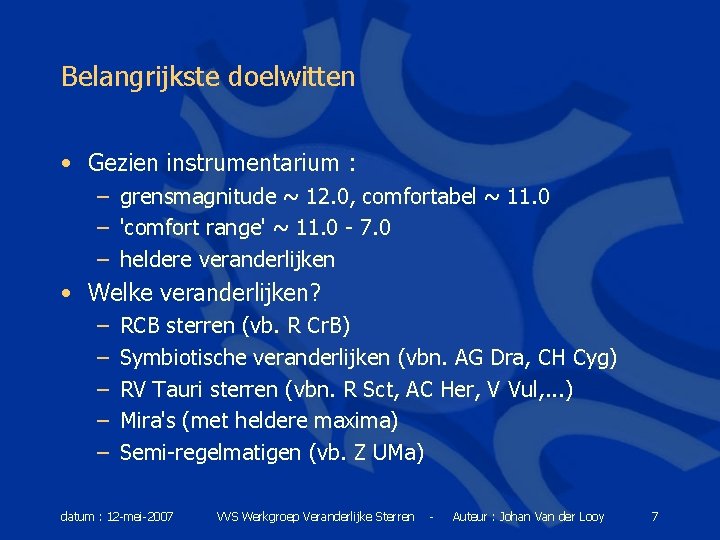 Belangrijkste doelwitten

• Gezien instrumentarium :
– grensmagnitude ~ 12.0, comfortabel ~ 11.0
– 'comfort range' ~ 11.0 - 7.0
– heldere veranderlijken

• Welke veranderlijken?
– RCB sterren (vb. R CrB)
– Symbiotische veranderlijken (vbn. AG Dra, CH Cyg)
– RV Tauri sterren (vbn. R Sct, AC Her, V Vul,...)
– Mira's (met heldere maxima)
– Semi-regelmatigen (vb. Z UMa)

datum : 12-mei-2007 VVS Werkgroep Veranderlijke Sterren - Auteur : Johan Van der Looy 7